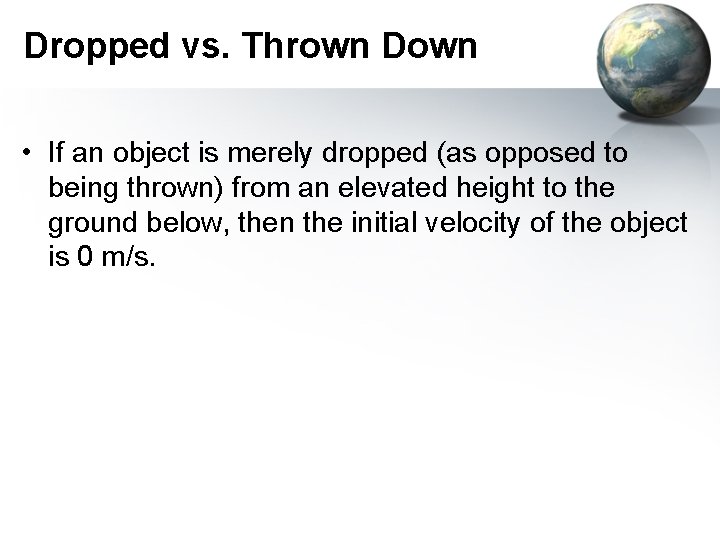 Dropped vs. Thrown Down

• If an object is merely dropped (as opposed to being thrown) from an elevated height to the ground below, then the initial velocity of the object is 0 m/s.